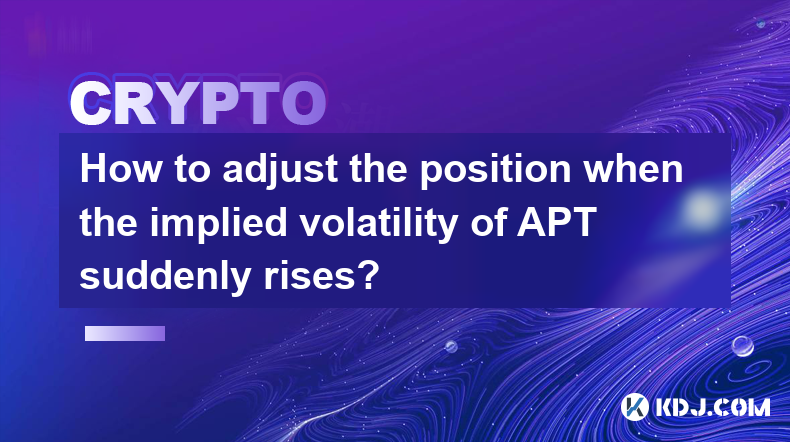 CRYPTO

How to adjust the position when the implied volatility of APT suddenly rises?

KDJ.COM